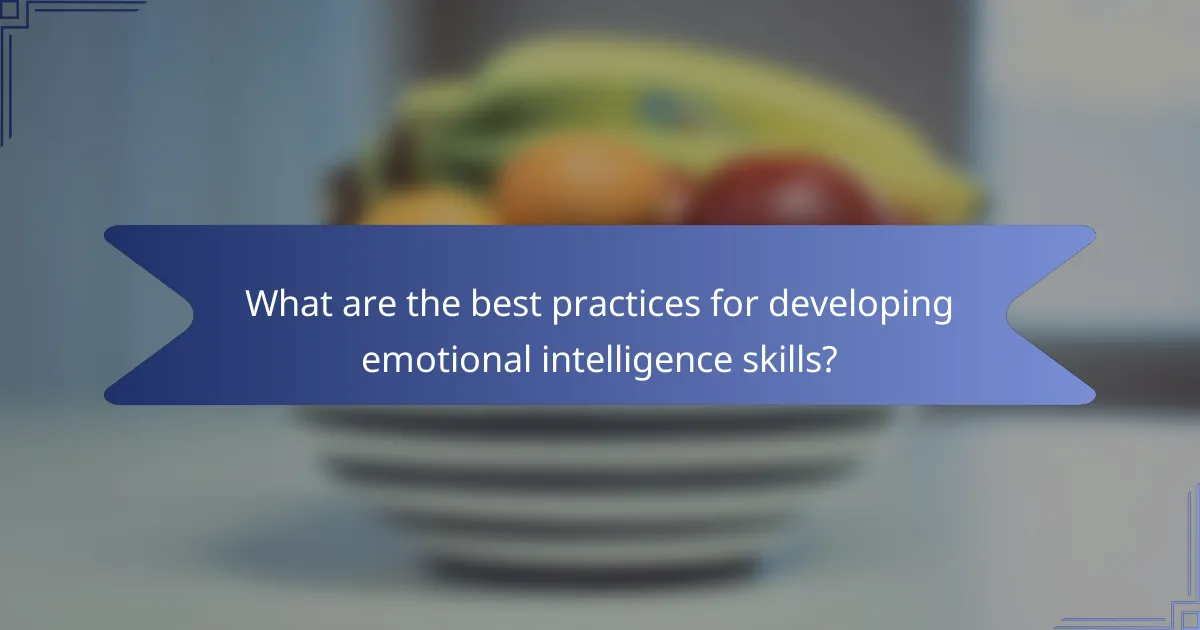 What are the best practices for developing emotional intelligence skills?